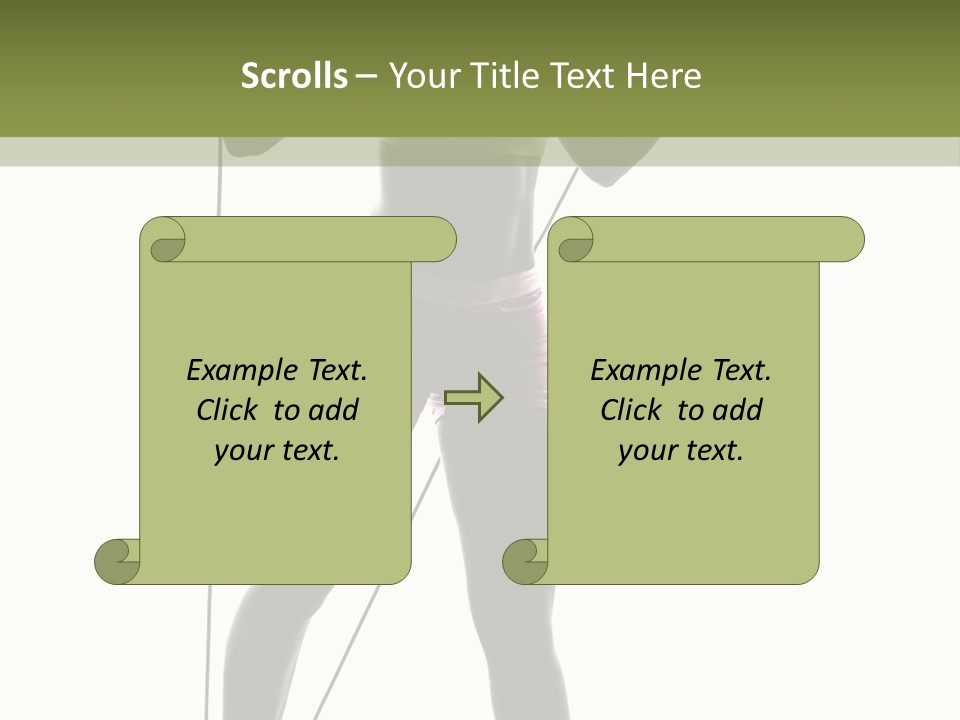 Scrolls – Your Title Text Here

Example Text. Click to add your text.

Example Text. Click to add your text.